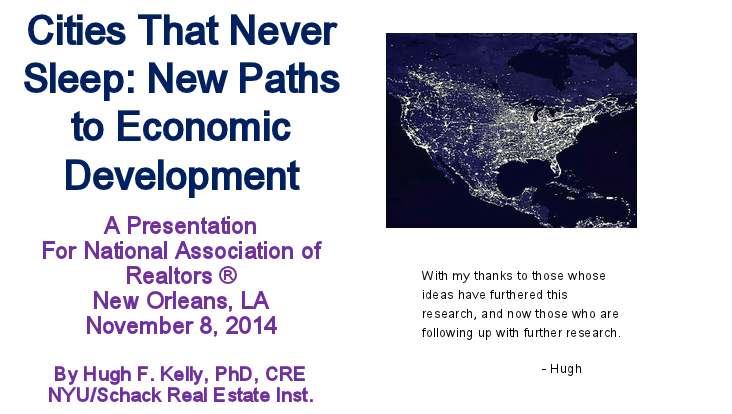 Cities That Never Sleep: New Paths to Economic Development

A Presentation
For National Association of Realtors ®
New Orleans, LA
November 8, 2014

By Hugh F. Kelly, PhD, CRE
NYU/Schack Real Estate Inst.

With my thanks to those whose ideas have furthered this research, and now those who are following up with further research.

- Hugh